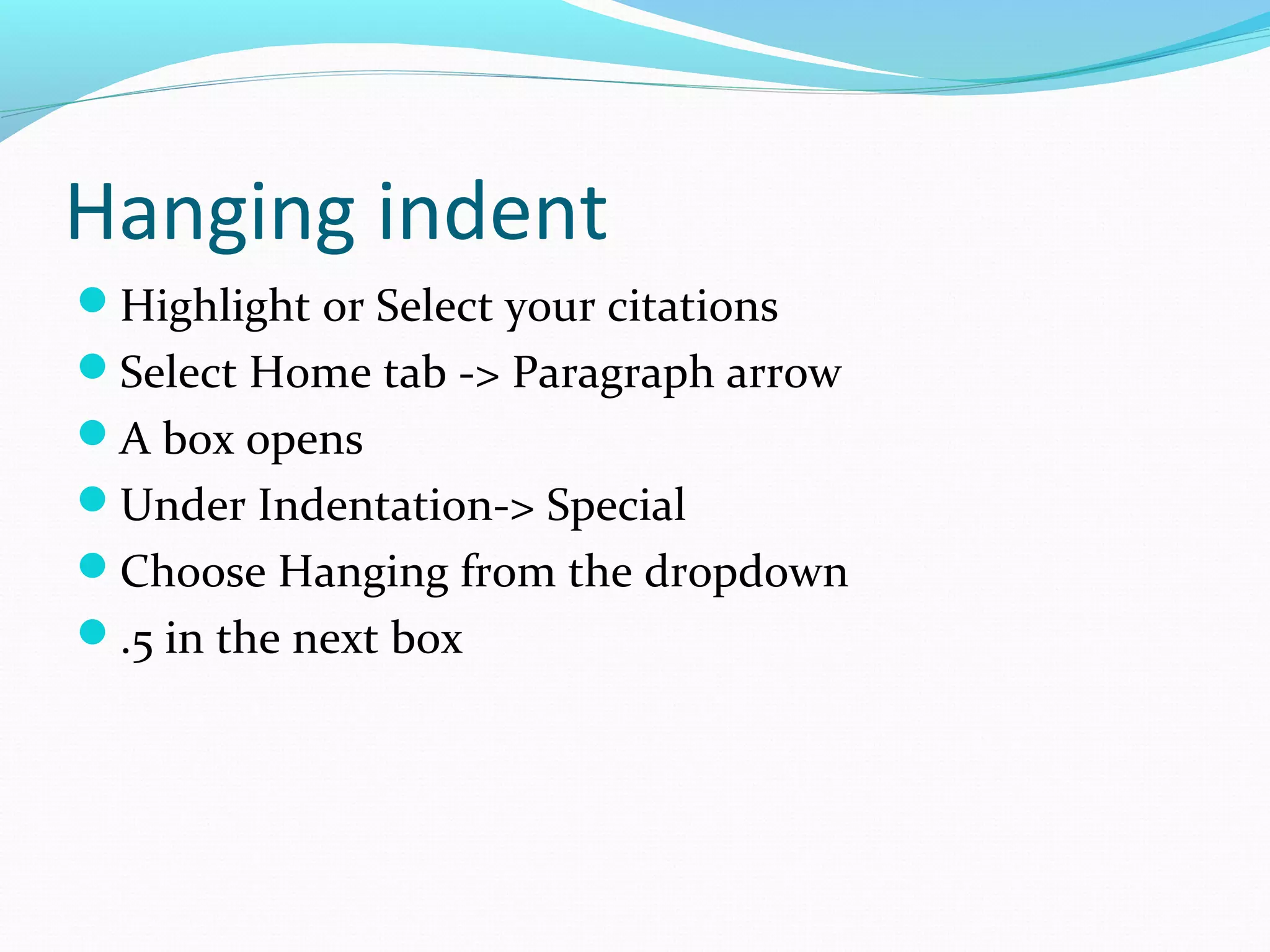 Hanging indent

- Highlight or Select your citations
- Select Home tab -> Paragraph arrow
- A box opens
- Under Indentation-> Special
- Choose Hanging from the dropdown
- .5 in the next box